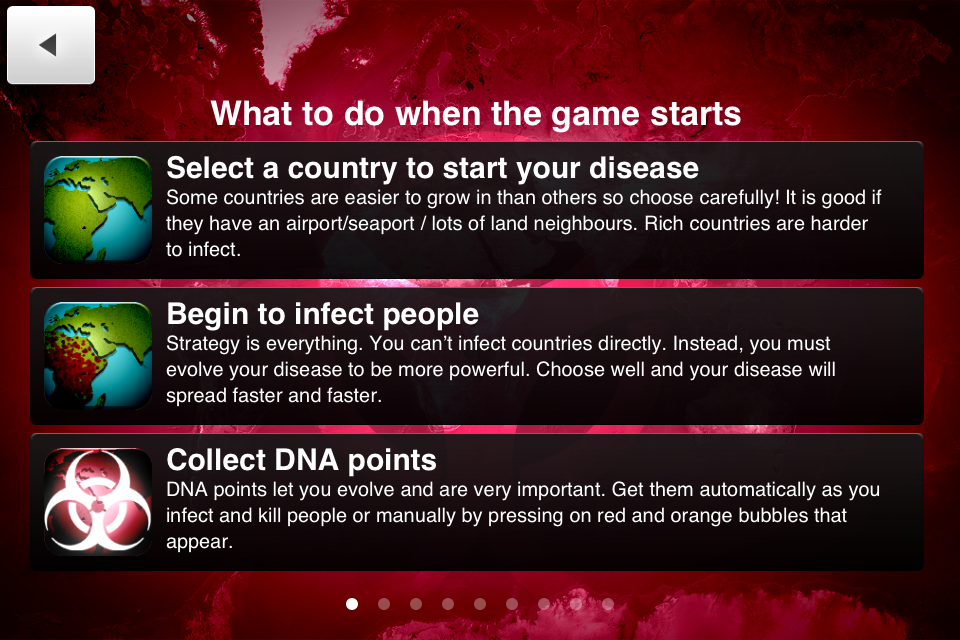 What to do when the game starts

Select a country to start your disease
Some countries are easier to grow in than others so choose carefully! It is good if they have an airport/seaport / lots of land neighbours. Rich countries are harder to infect.

Begin to infect people
Strategy is everything. You can't infect countries directly. Instead, you must evolve your disease to be more powerful. Choose well and your disease will spread faster and faster.

Collect DNA points
DNA points let you evolve and are very important. Get them automatically as you infect and kill people or manually by pressing on red and orange bubbles that appear.